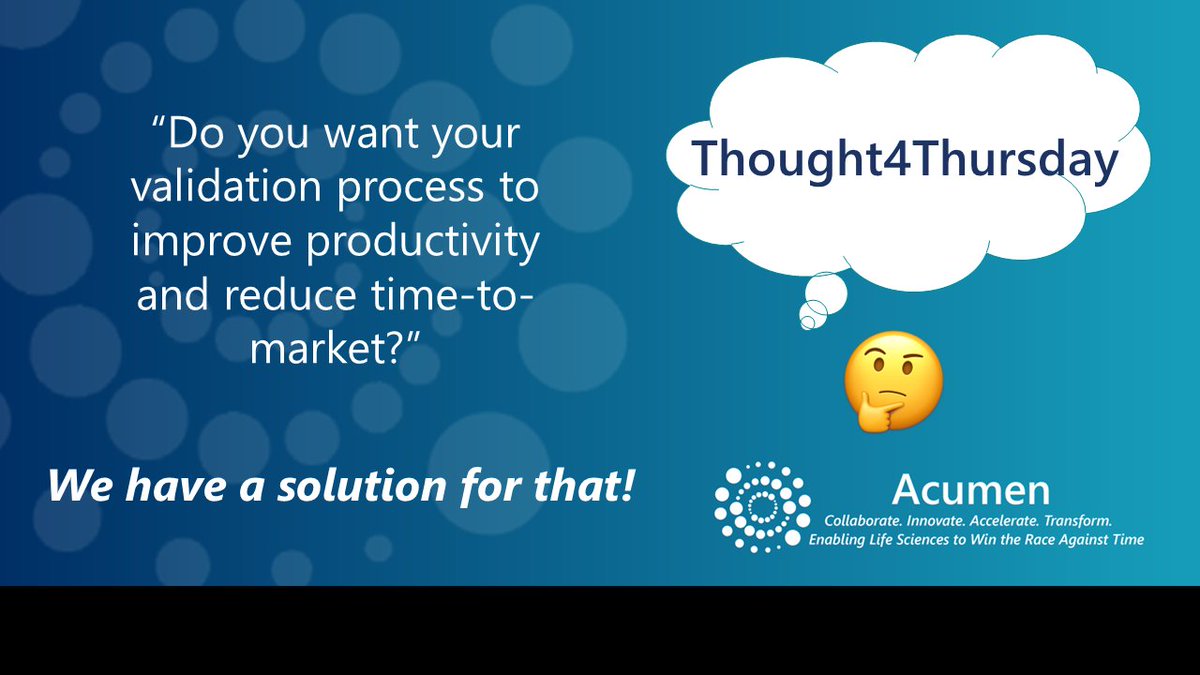 “Do you want your validation process to improve productivity and reduce time-to-market?”

We have a solution for that!

Thought4Thursday

Acumen
Collaborate. Innovate. Accelerate. Transform.
Enabling Life Sciences to Win the Race Against Time